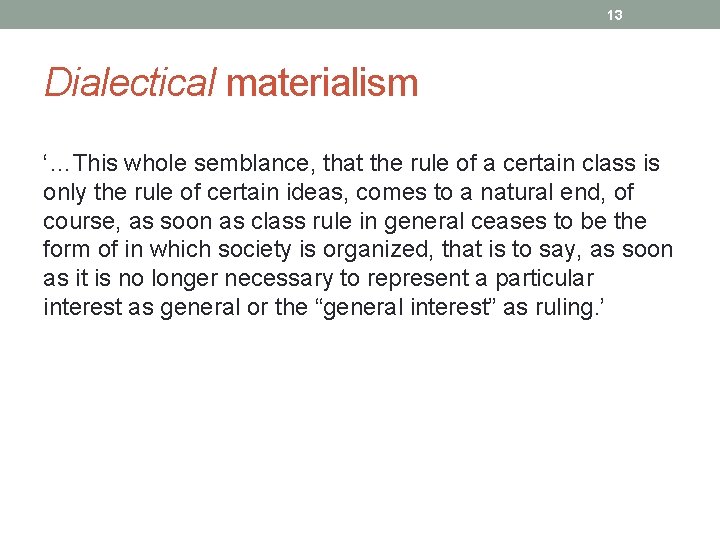 13

Dialectical materialism

‘…This whole semblance, that the rule of a certain class is only the rule of certain ideas, comes to a natural end, of course, as soon as class rule in general ceases to be the form of in which society is organized, that is to say, as soon as it is no longer necessary to represent a particular interest as general or the “general interest” as ruling.’